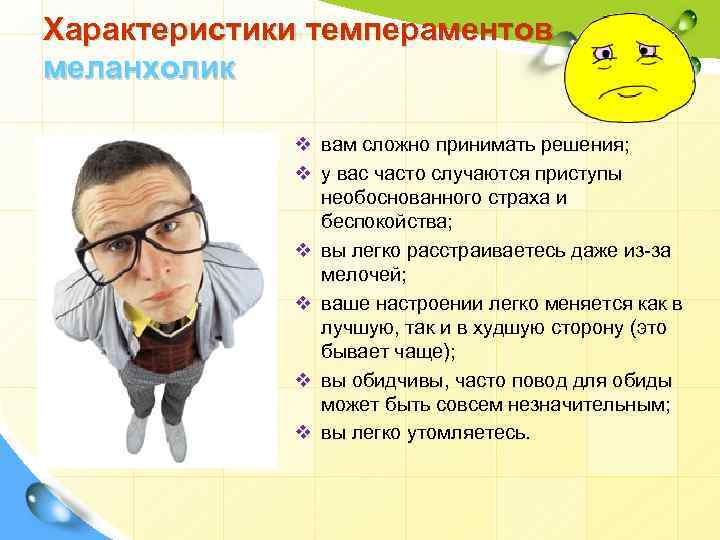 Характеристики темпераментов
меланхолик

❖ вам сложно принимать решения;
❖ у вас часто случаются приступы необоснованного страха и беспокойства;
❖ вы легко расстраиваетесь даже из-за мелочей;
❖ ваше настроении легко меняется как в лучшую, так и в худшую сторону (это бывает чаще);
❖ вы обидчивы, часто повод для обиды может быть совсем незначительным;
❖ вы легко утомляетесь.